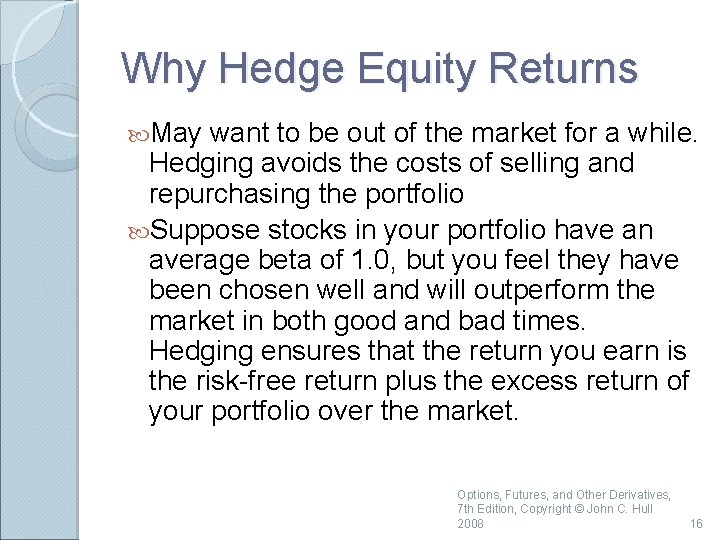 Why Hedge Equity Returns

May want to be out of the market for a while. Hedging avoids the costs of selling and repurchasing the portfolio

Suppose stocks in your portfolio have an average beta of 1.0, but you feel they have been chosen well and will outperform the market in both good and bad times. Hedging ensures that the return you earn is the risk-free return plus the excess return of your portfolio over the market.

Options, Futures, and Other Derivatives, 7th Edition, Copyright © John C. Hull 2008

16